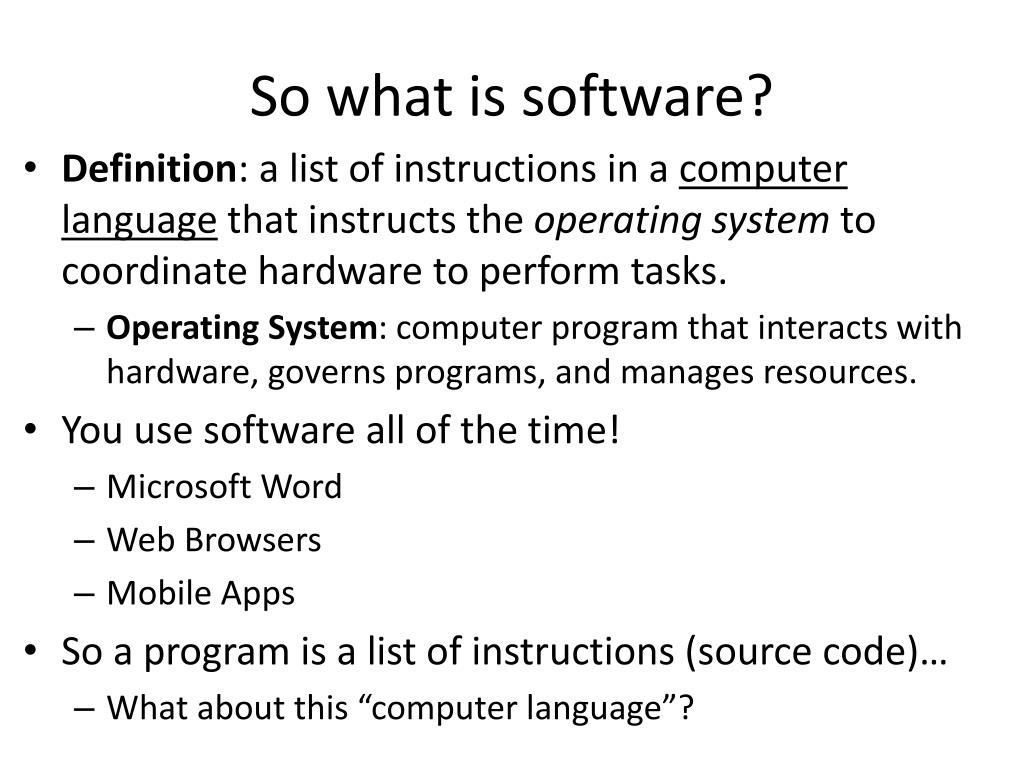 So what is software?

• Definition: a list of instructions in a computer language that instructs the operating system to coordinate hardware to perform tasks.
  – Operating System: computer program that interacts with hardware, governs programs, and manages resources.
• You use software all of the time!
  – Microsoft Word
  – Web Browsers
  – Mobile Apps
• So a program is a list of instructions (source code)…
  – What about this “computer language”?